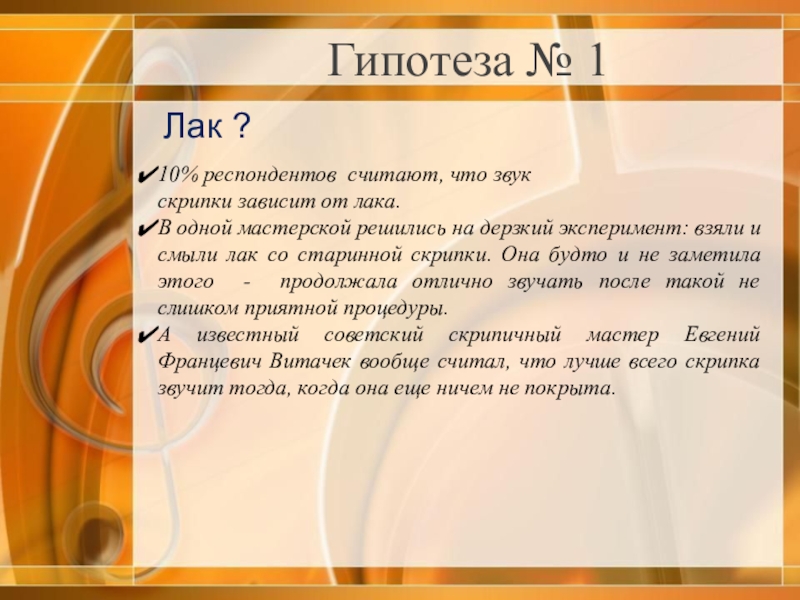 Гипотеза № 1

Лак ?

✔10% респондентов считают, что звук скрипки зависит от лака.

✔В одной мастерской решились на дерзкий эксперимент: взяли и смыли лак со старинной скрипки. Она будто и не заметила этого - продолжала отлично звучать после такой не слишком приятной процедуры.

✔А известный советский скрипичный мастер Евгений Францевич Витачек вообще считал, что лучше всего скрипка звучит тогда, когда она еще ничем не покрыта.